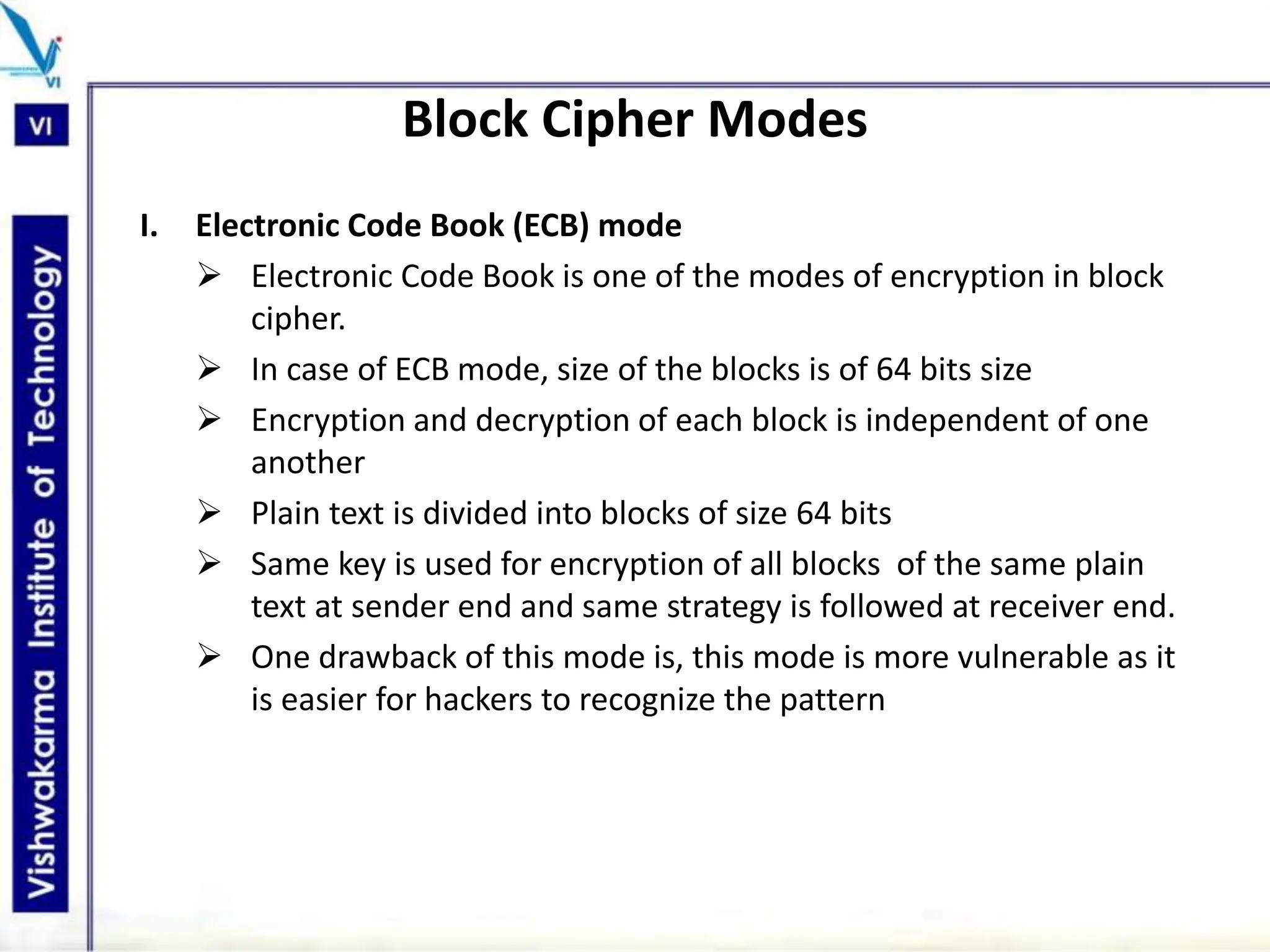 VI

VI

Vishwakarma Institute of Technology

Block Cipher Modes

I. Electronic Code Book (ECB) mode

➢ Electronic Code Book is one of the modes of encryption in block cipher.

➢ In case of ECB mode, size of the blocks is of 64 bits size

➢ Encryption and decryption of each block is independent of one another

➢ Plain text is divided into blocks of size 64 bits

➢ Same key is used for encryption of all blocks of the same plain text at sender end and same strategy is followed at receiver end.

➢ One drawback of this mode is, this mode is more vulnerable as it is easier for hackers to recognize the pattern